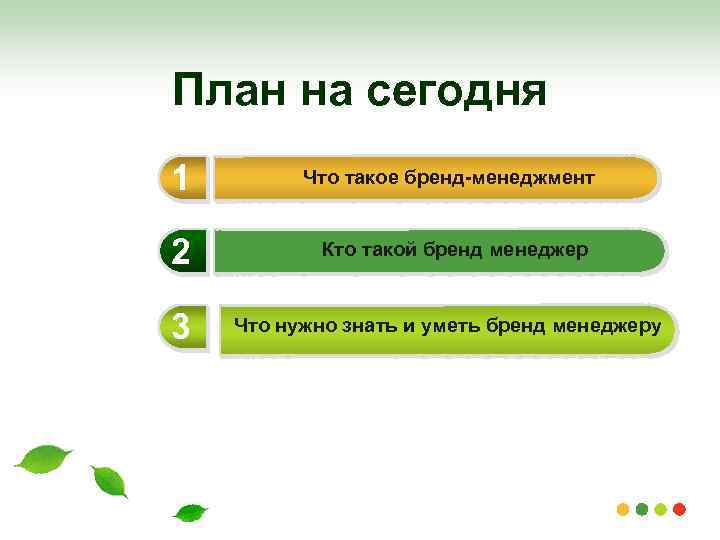 План на сегодня

1 Что такое бренд-менеджмент

2 Кто такой бренд менеджер

3 Что нужно знать и уметь бренд менеджеру